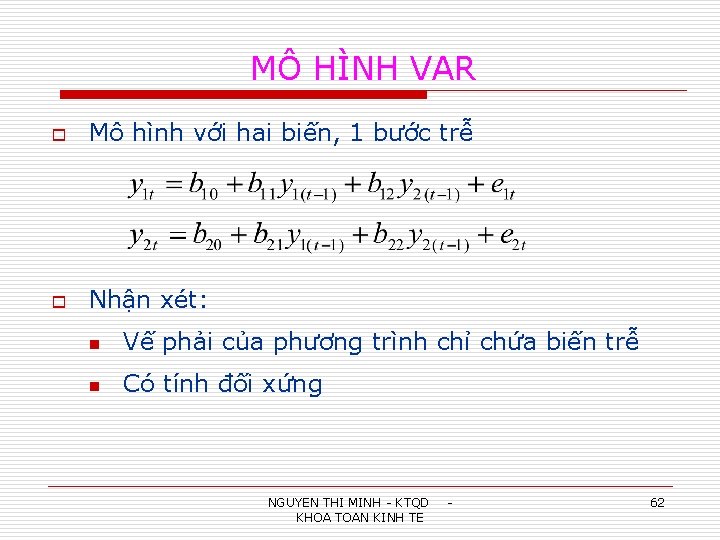 MÔ HÌNH VAR

Mô hình với hai biến, 1 bước trễ

$y_{1t} = b_{10} + b_{11}y_{1(t-1)} + b_{12}y_{2(t-1)} + e_{1t}$

$y_{2t} = b_{20} + b_{21}y_{1(t-1)} + b_{22}y_{2(t-1)} + e_{2t}$

Nhận xét:

Vế phải của phương trình chỉ chứa biến trễ

Có tính đối xứng

NGUYEN THI MINH - KTQD - KHOA TOAN KINH TE

62